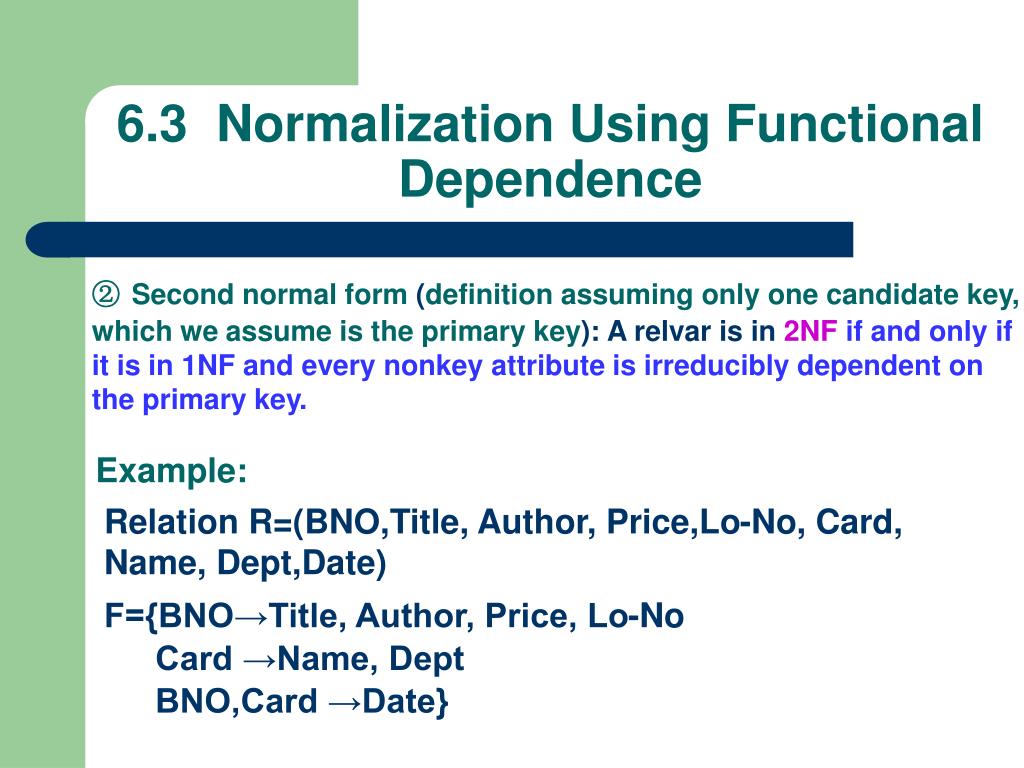 6.3 Normalization Using Functional Dependence

② Second normal form (definition assuming only one candidate key, which we assume is the primary key): A relvar is in 2NF if and only if it is in 1NF and every nonkey attribute is irreducibly dependent on the primary key.

Example:

Relation R=(BNO,Title, Author, Price,Lo-No, Card, Name, Dept,Date)

F={BNO→Title, Author, Price, Lo-No
Card →Name, Dept
BNO,Card →Date}